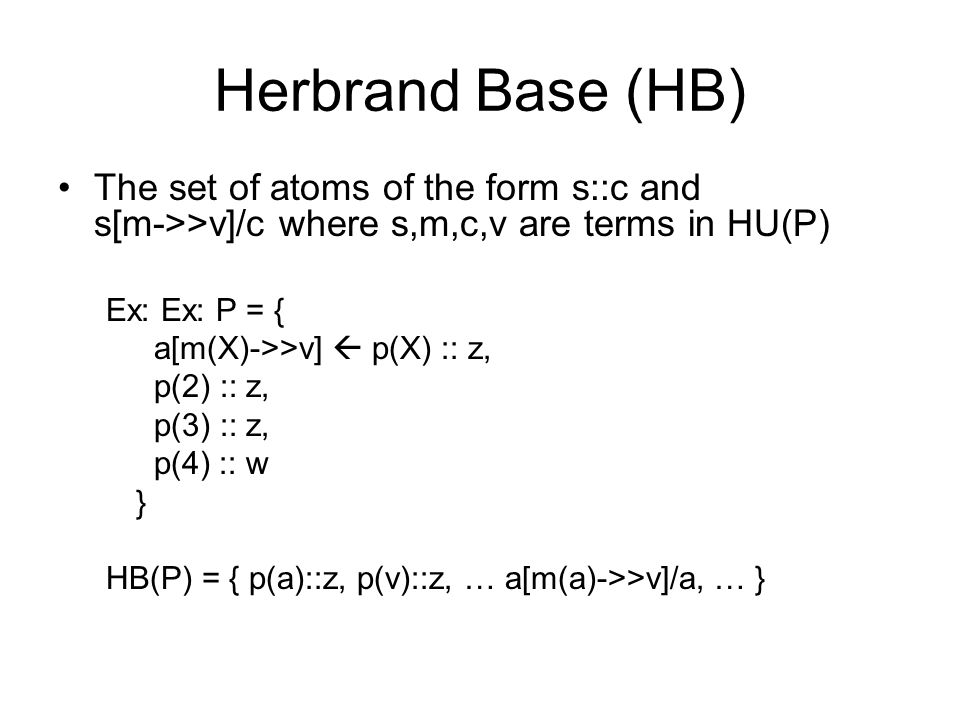 Herbrand Base (HB)

• The set of atoms of the form s::c and s[m->>v]/c where s,m,c,v are terms in HU(P)

Ex: Ex: P = {
a[m(X)->>v] ← p(X) :: z,
p(2) :: z,
p(3) :: z,
p(4) :: w
}

HB(P) = { p(a)::z, p(v)::z, … a[m(a)->>v]/a, … }